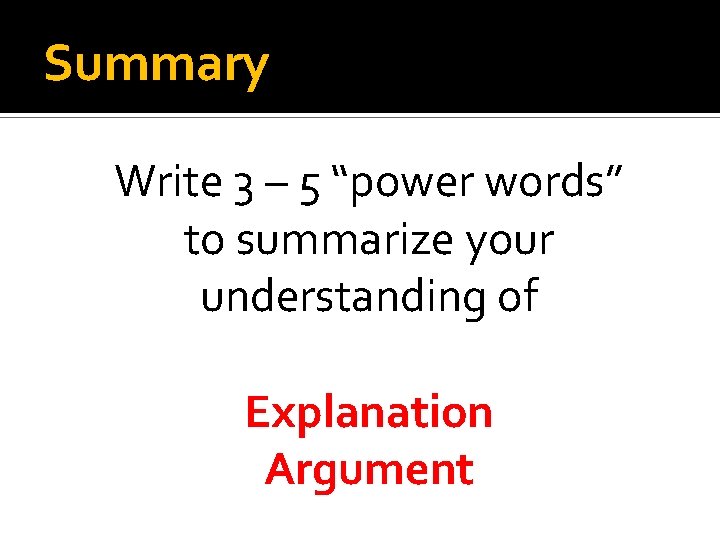 Summary

Write 3 – 5 “power words” to summarize your understanding of

Explanation
Argument